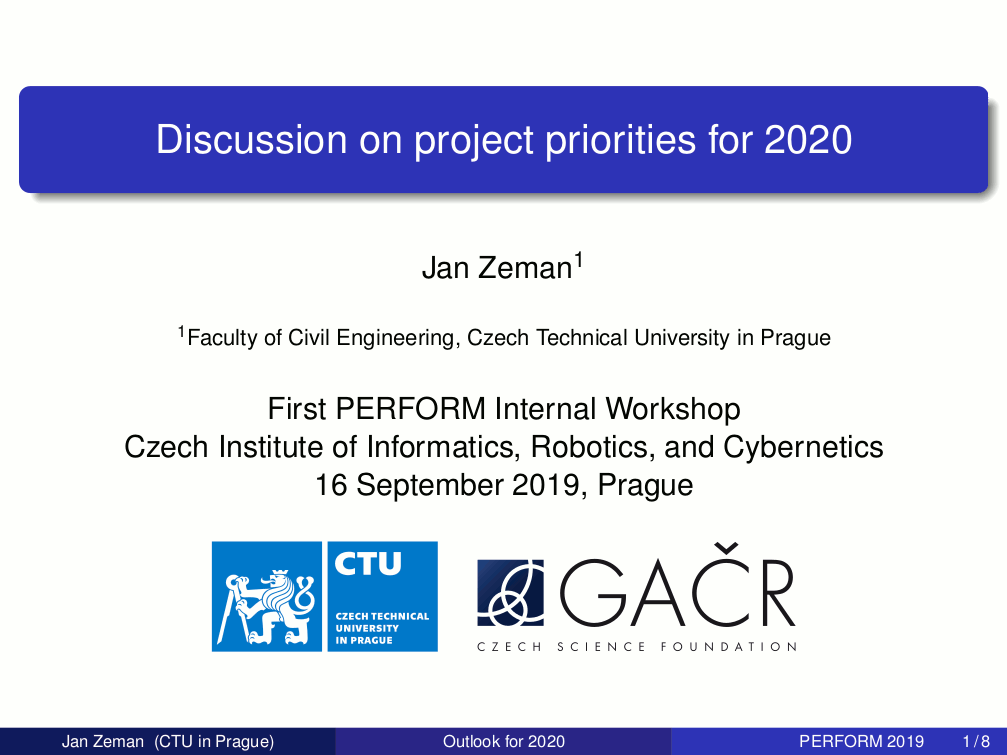 Discussion on project priorities for 2020

Jan Zeman$^1$

$^1$Faculty of Civil Engineering, Czech Technical University in Prague

First PERFORM Internal Workshop
Czech Institute of Informatics, Robotics, and Cybernetics
16 September 2019, Prague

CTU
CZECH TECHNICAL UNIVERSITY IN PRAGUE

GAČR
CZECH SCIENCE FOUNDATION

Jan Zeman (CTU in Prague) Outlook for 2020 PERFORM 2019 1 / 8